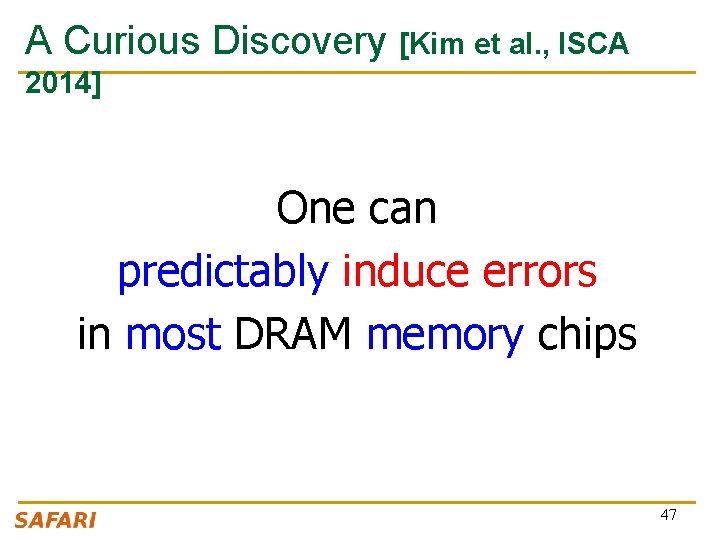 A Curious Discovery [Kim et al., ISCA 2014]

One can
predictably induce errors
in most DRAM memory chips

SAFARI

47